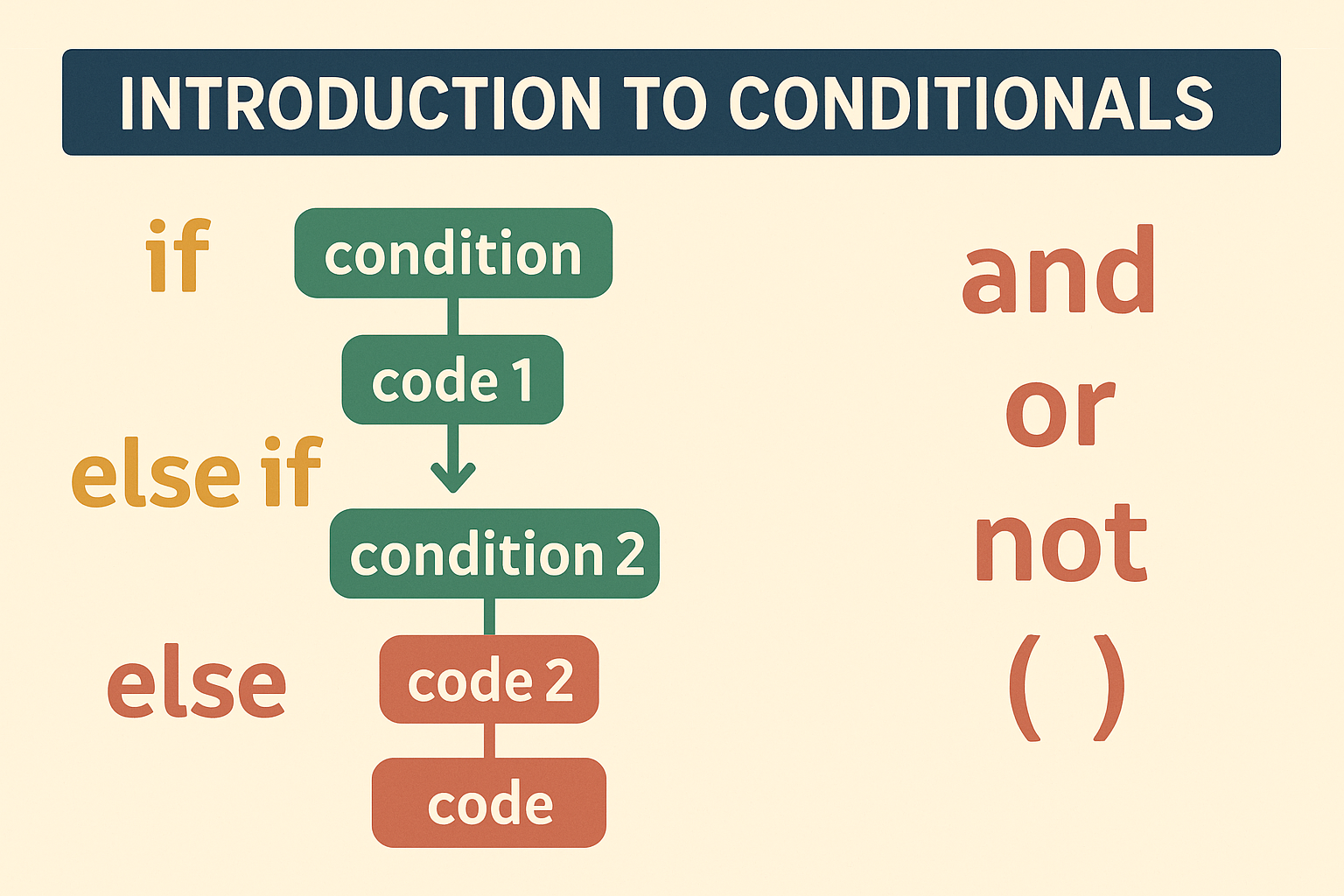 INTRODUCTION TO CONDITIONALS

if

condition

code 1

else if

condition 2

else

code 2

code

and

or

not

( )